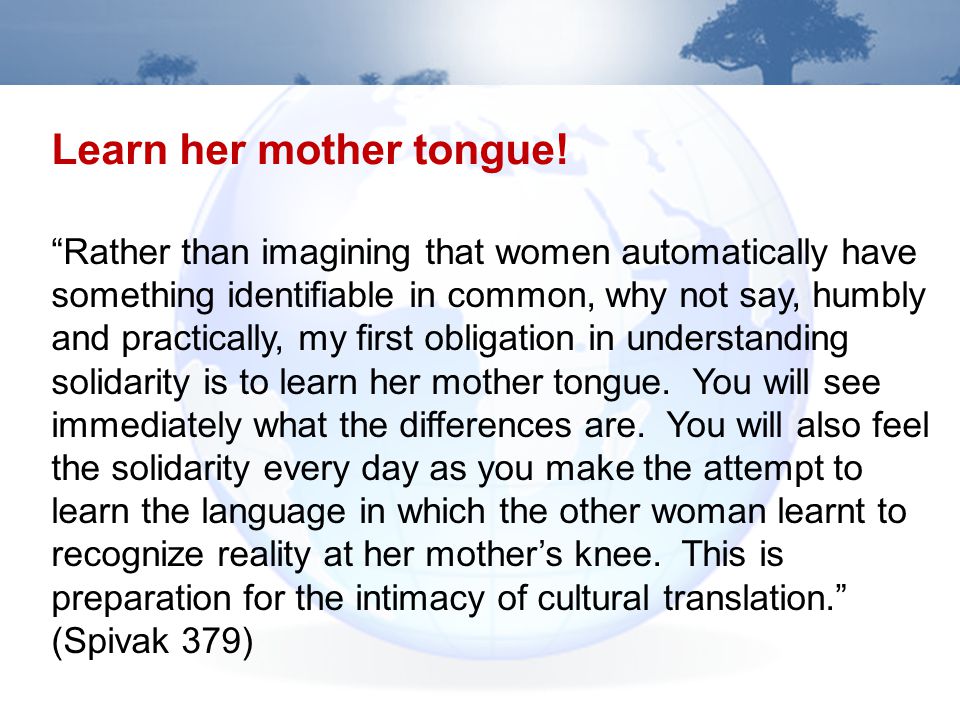 Learn her mother tongue!

“Rather than imagining that women automatically have something identifiable in common, why not say, humbly and practically, my first obligation in understanding solidarity is to learn her mother tongue. You will see immediately what the differences are. You will also feel the solidarity every day as you make the attempt to learn the language in which the other woman learnt to recognize reality at her mother’s knee. This is preparation for the intimacy of cultural translation.” (Spivak 379)